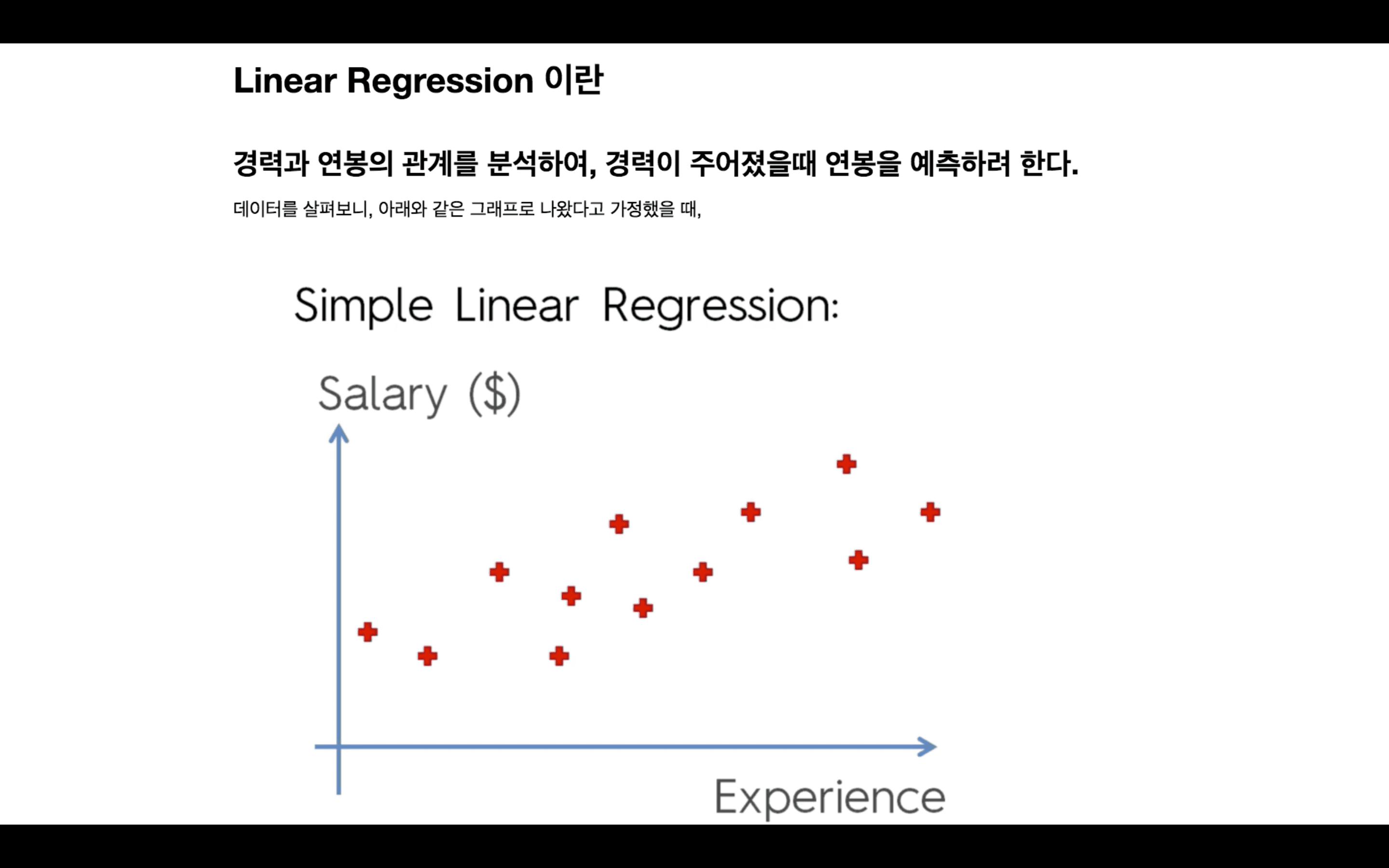 Linear Regression 이란

경력과 연봉의 관계를 분석하여, 경력이 주어졌을때 연봉을 예측하려 한다.

데이터를 살펴보니, 아래와 같은 그래프로 나왔다고 가정했을 때,

Simple Linear Regression:

Salary ($)

Experience